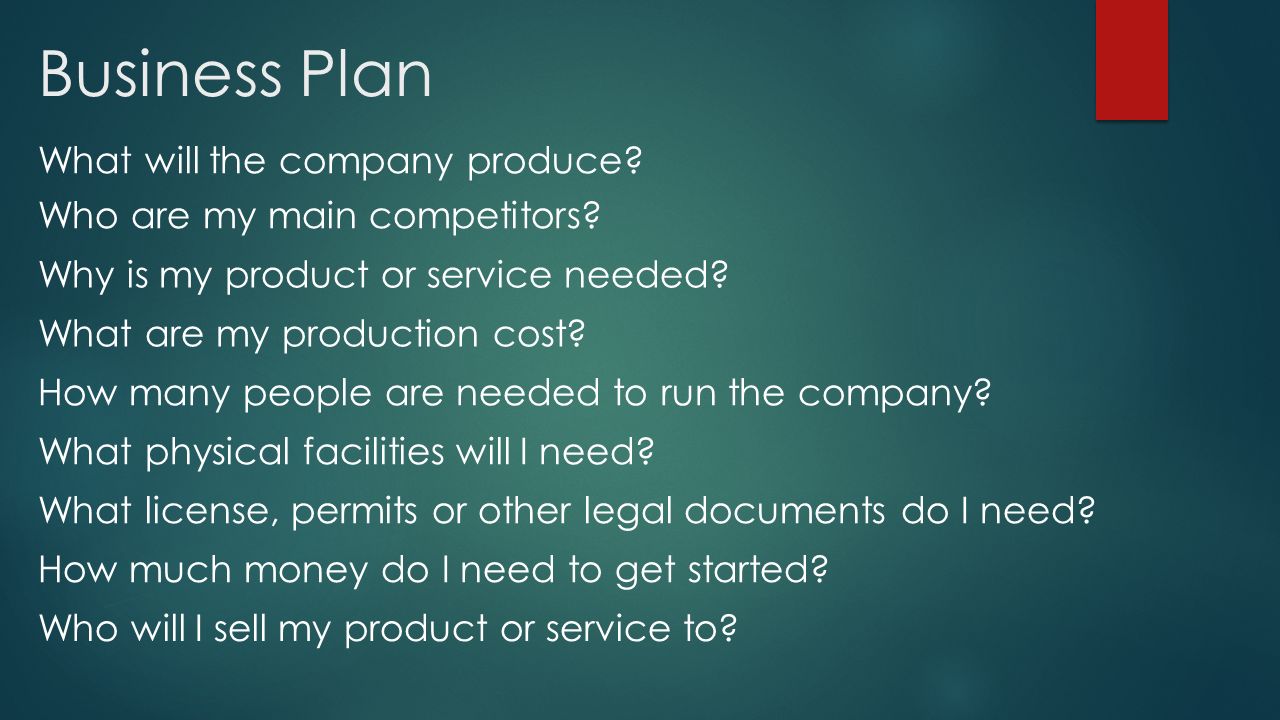 Business Plan

What will the company produce?
Who are my main competitors?
Why is my product or service needed?
What are my production cost?
How many people are needed to run the company?
What physical facilities will I need?
What license, permits or other legal documents do I need?
How much money do I need to get started?
Who will I sell my product or service to?